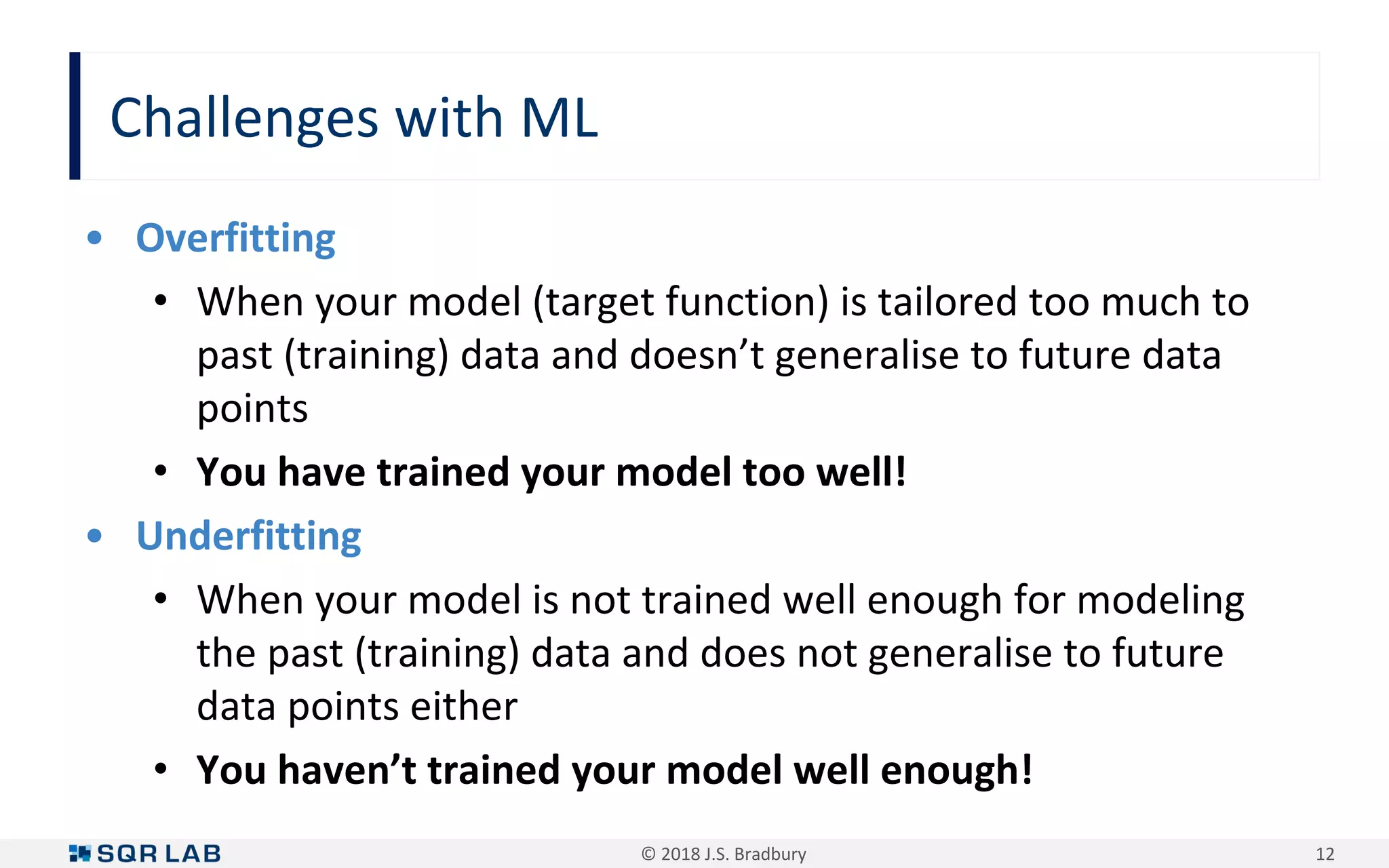 Challenges with ML

• Overfitting
  • When your model (target function) is tailored too much to past (training) data and doesn’t generalise to future data points
  • You have trained your model too well!
• Underfitting
  • When your model is not trained well enough for modeling the past (training) data and does not generalise to future data points either
  • You haven’t trained your model well enough!

SQR LAB
© 2018 J.S. Bradbury
12